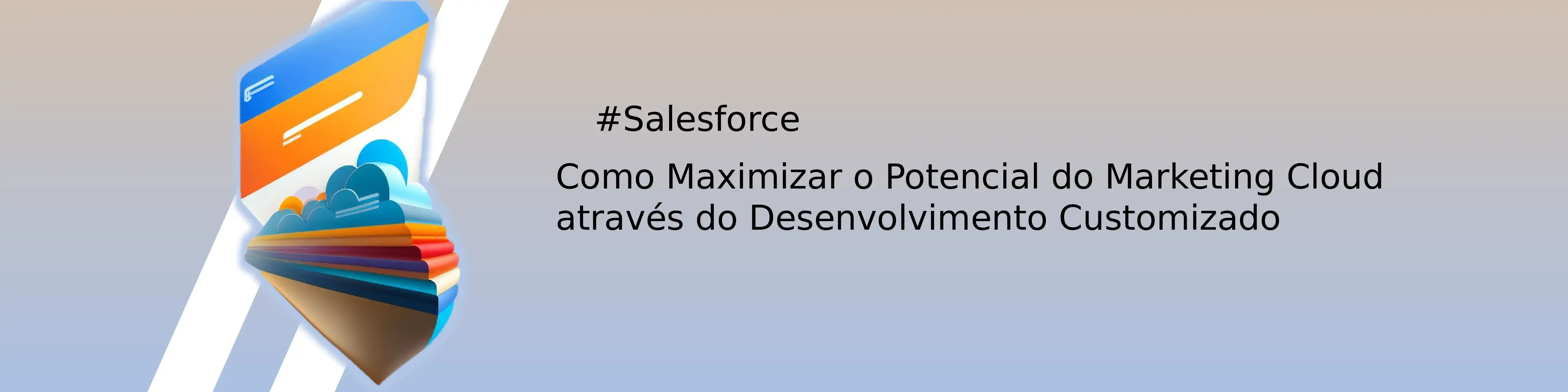 #Salesforce

Como Maximizar o Potencial do Marketing Cloud através do Desenvolvimento Customizado